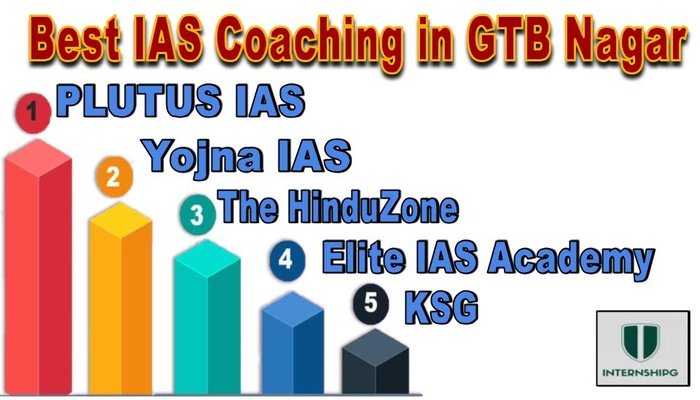 Best IAS Coaching in GTB Nagar

1 PLUTUS IAS

2 Yojna IAS

3 The HinduZone

4 Elite IAS Academy

5 KSG

INTERNSHIPG